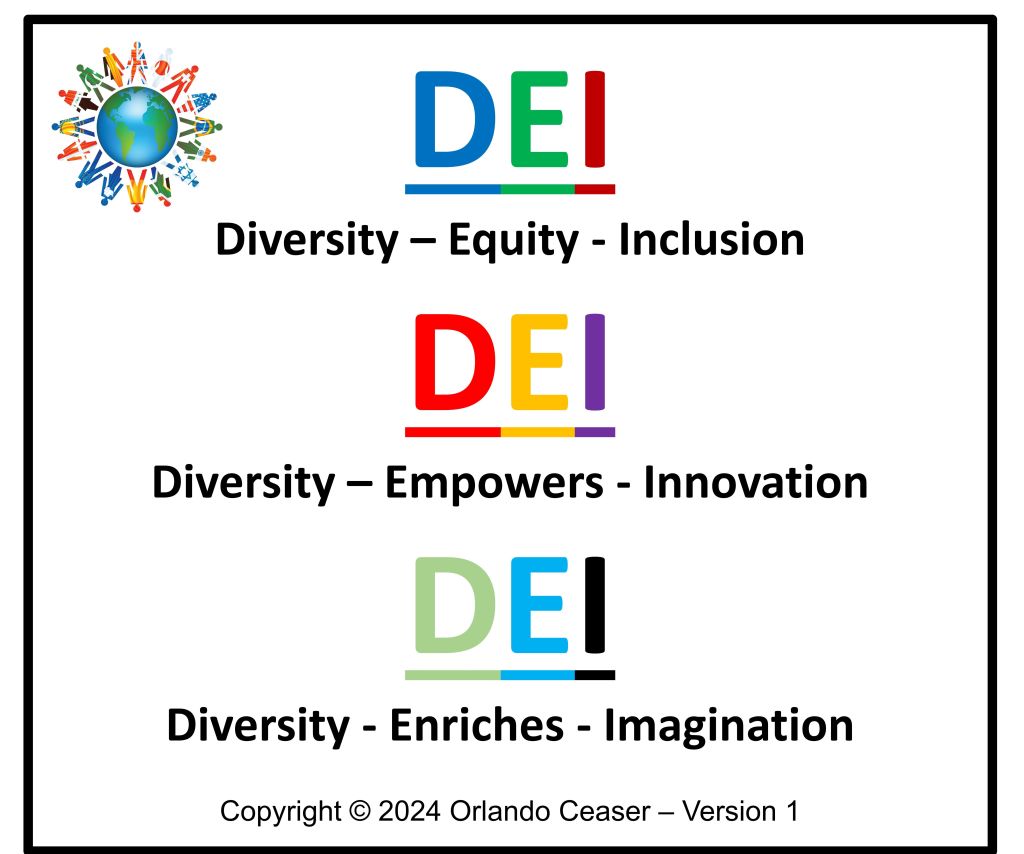 DEI

Diversity – Equity - Inclusion

DEI

Diversity – Empowers - Innovation

DEI

Diversity - Enriches - Imagination

Copyright © 2024 Orlando Ceaser – Version 1